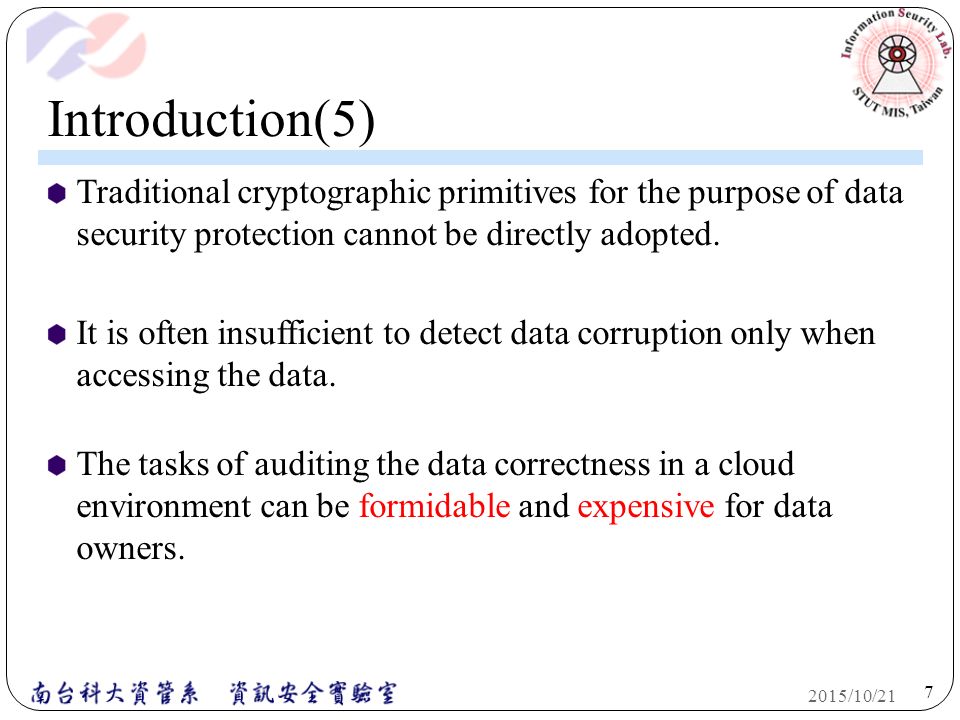 Information Security Lab.
STUT MIS, Taiwan

Introduction(5)

Traditional cryptographic primitives for the purpose of data security protection cannot be directly adopted.

It is often insufficient to detect data corruption only when accessing the data.

The tasks of auditing the data correctness in a cloud environment can be formidable and expensive for data owners.

南台科大資管系 資訊安全實驗室

2015/10/21

7